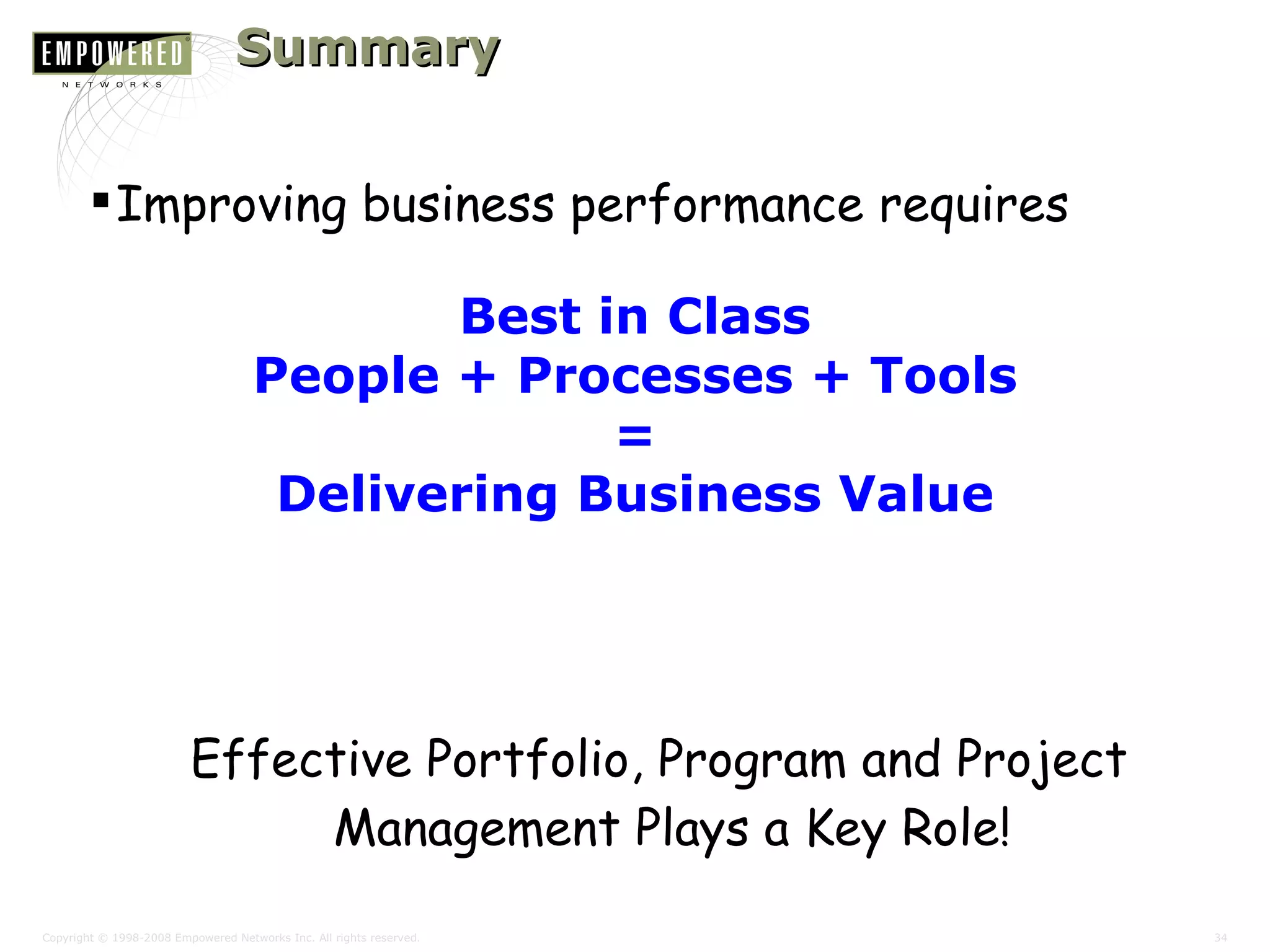 EMPOWERED®
NETWORKS

Summary

▪ Improving business performance requires

Best in Class
People + Processes + Tools
=
Delivering Business Value

Effective Portfolio, Program and Project Management Plays a Key Role!

Copyright © 1998-2008 Empowered Networks Inc. All rights reserved.

34